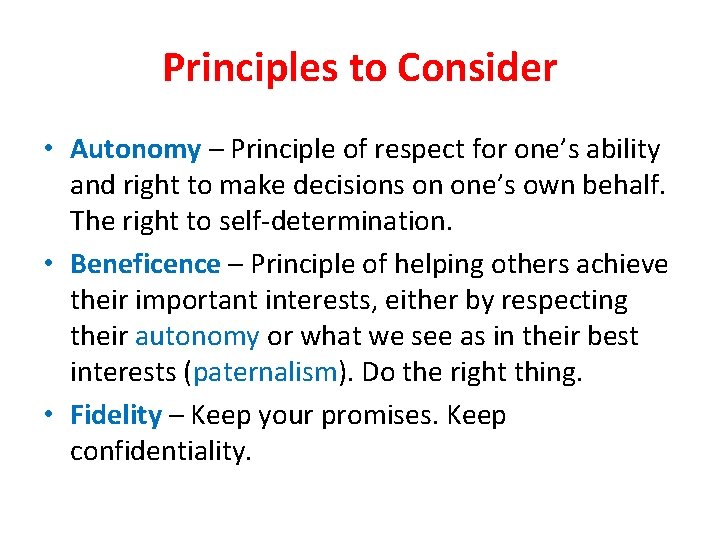 Principles to Consider

• Autonomy – Principle of respect for one's ability and right to make decisions on one's own behalf. The right to self-determination.

• Beneficence – Principle of helping others achieve their important interests, either by respecting their autonomy or what we see as in their best interests (paternalism). Do the right thing.

• Fidelity – Keep your promises. Keep confidentiality.